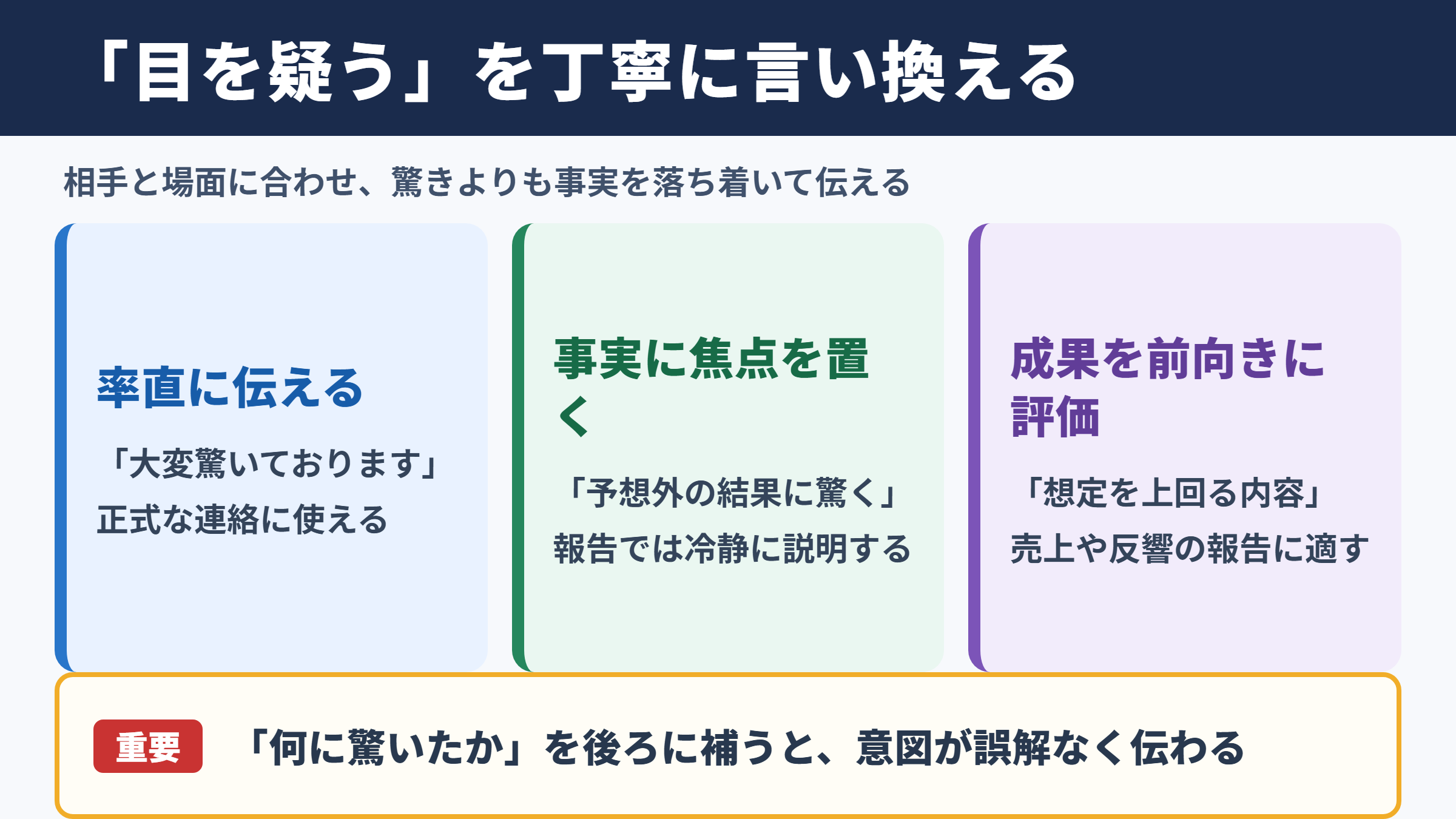 「目を疑う」を丁寧に言い換える

相手と場面に合わせ、驚きよりも事実を落ち着いて伝える

率直に伝える

「大変驚いております」

正式な連絡に使える

事実に焦点を置く

「予想外の結果に驚く」

報告では冷静に説明する

成果を前向きに評価

「想定を上回る内容」

売上や反響の報告に適す

重要

「何に驚いたか」を後ろに補うと、意図が誤解なく伝わる